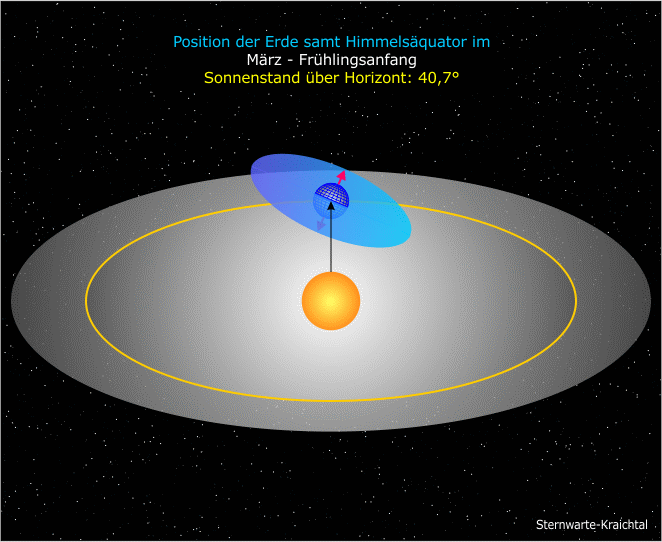 Position der Erde samt Himmelsäquator im
März - Frühlingsanfang
Sonnenstand über Horizont: 40,7°

Sternwarte-Kraichtal